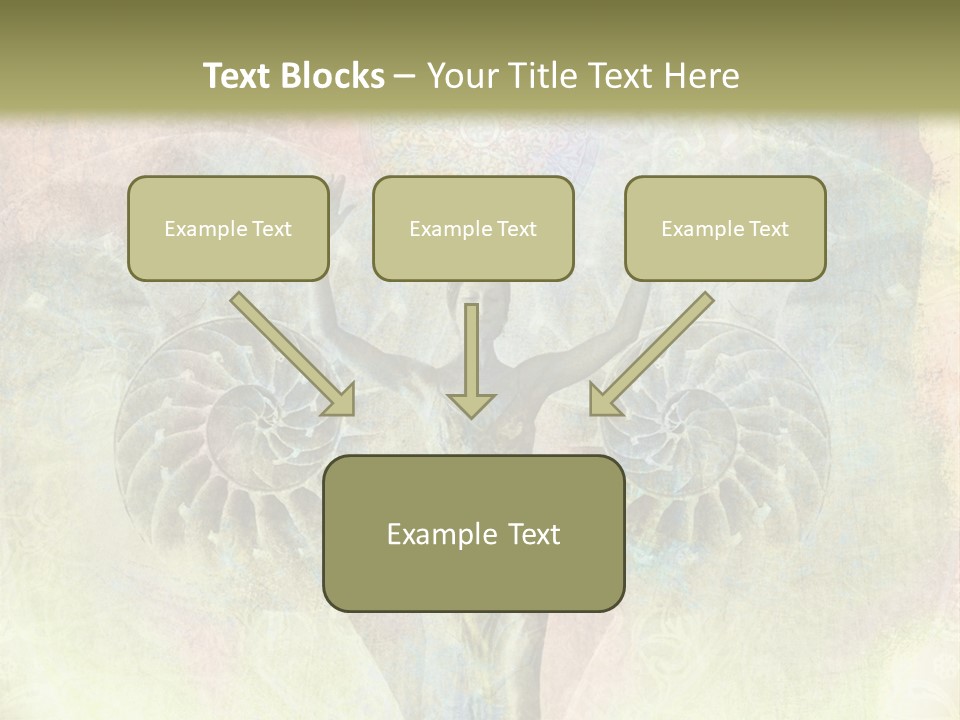 Text Blocks – Your Title Text Here

Example Text

Example Text

Example Text

Example Text